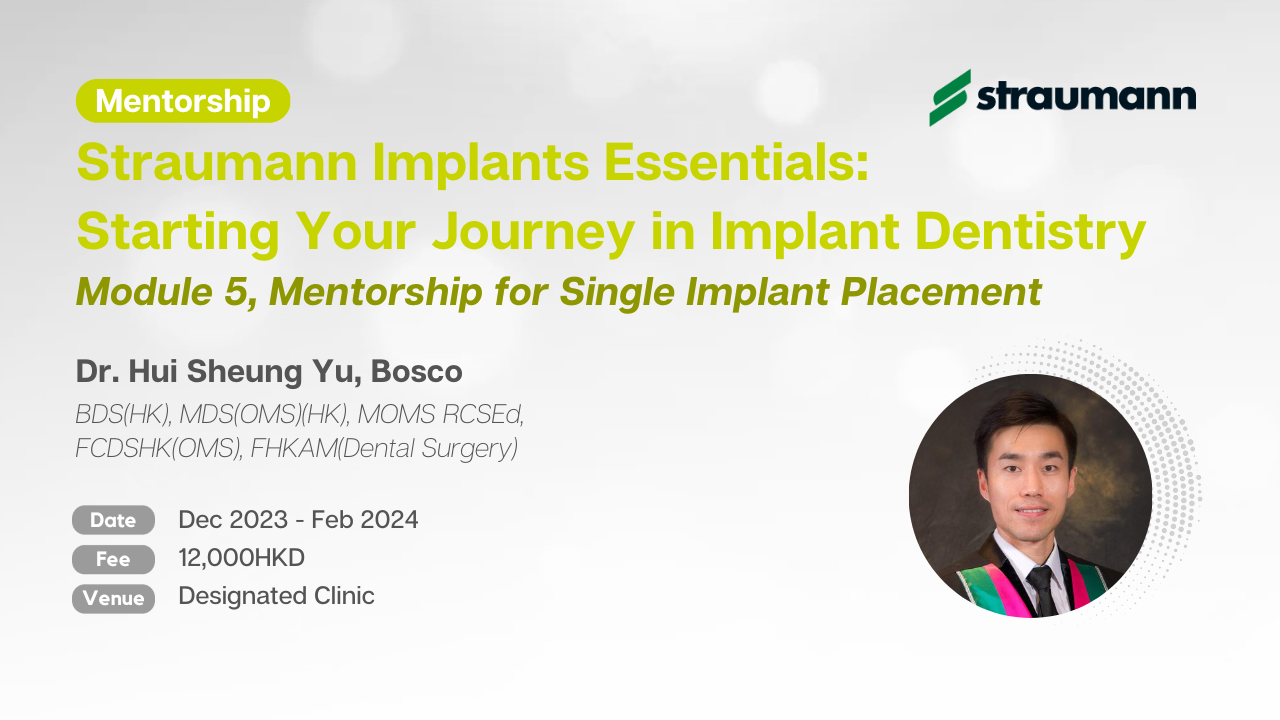 Mentorship

straumann

Straumann Implants Essentials: Starting Your Journey in Implant Dentistry

Module 5, Mentorship for Single Implant Placement

Dr. Hui Sheung Yu, Bosco

BDS(HK), MDS(OMS)(HK), MOMS RCSEd, FCDSHK(OMS), FHKAM(Dental Surgery)

Date Dec 2023 - Feb 2024

Fee 12,000HKD

Venue Designated Clinic